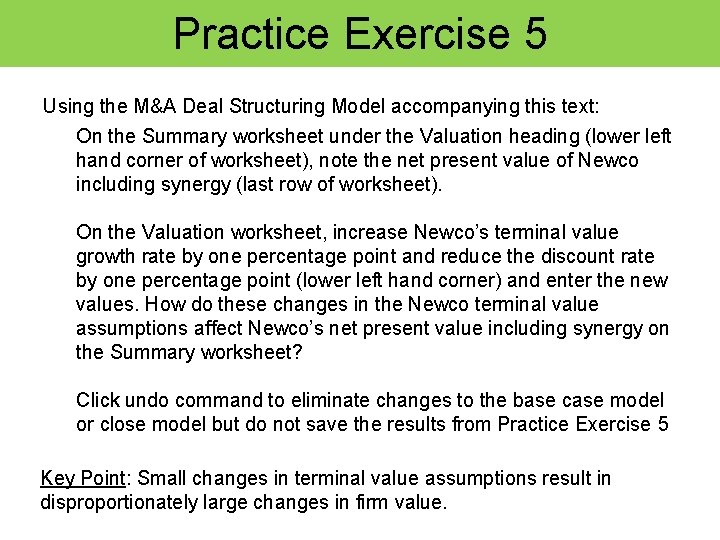 Practice Exercise 5

Using the M&A Deal Structuring Model accompanying this text:

On the Summary worksheet under the Valuation heading (lower left hand corner of worksheet), note the net present value of Newco including synergy (last row of worksheet).

On the Valuation worksheet, increase Newco's terminal value growth rate by one percentage point and reduce the discount rate by one percentage point (lower left hand corner) and enter the new values. How do these changes in the Newco terminal value assumptions affect Newco's net present value including synergy on the Summary worksheet?

Click undo command to eliminate changes to the base case model or close model but do not save the results from Practice Exercise 5

Key Point: Small changes in terminal value assumptions result in disproportionately large changes in firm value.